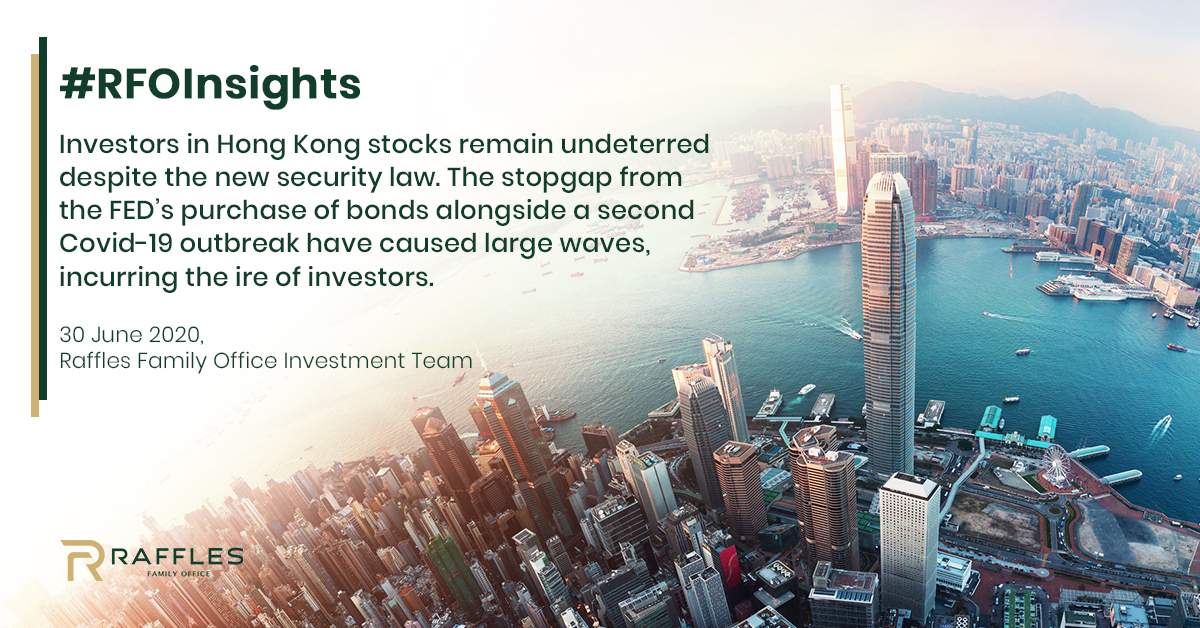 #RFOInsights

Investors in Hong Kong stocks remain undeterred despite the new security law. The stopgap from the FED's purchase of bonds alongside a second Covid-19 outbreak have caused large waves, incurring the ire of investors.

30 June 2020,
Raffles Family Office Investment Team

RAFFLES
FAMILY OFFICE